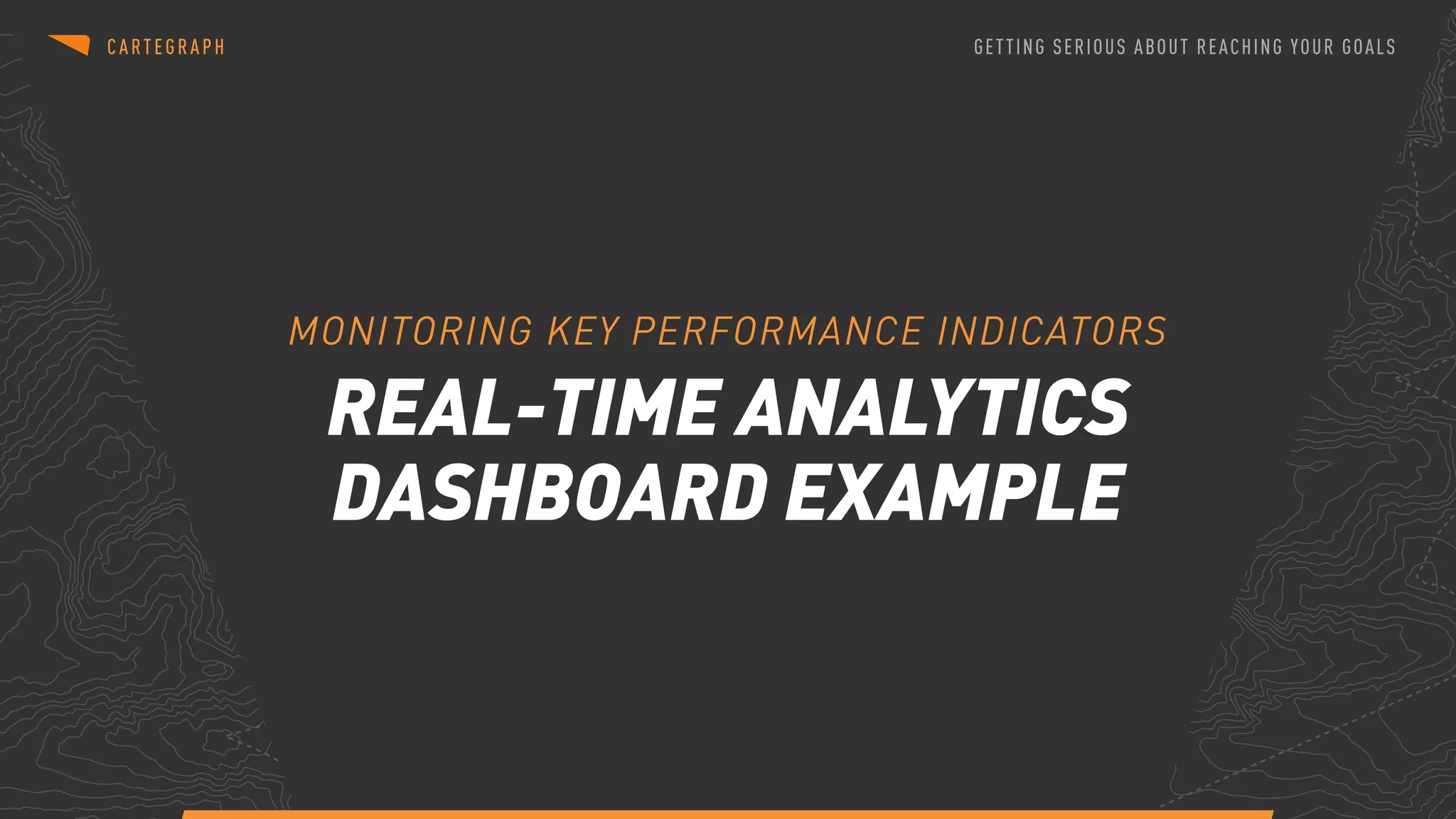 CARTEGRAPH

GETTING SERIOUS ABOUT REACHING YOUR GOALS

MONITORING KEY PERFORMANCE INDICATORS

REAL-TIME ANALYTICS DASHBOARD EXAMPLE